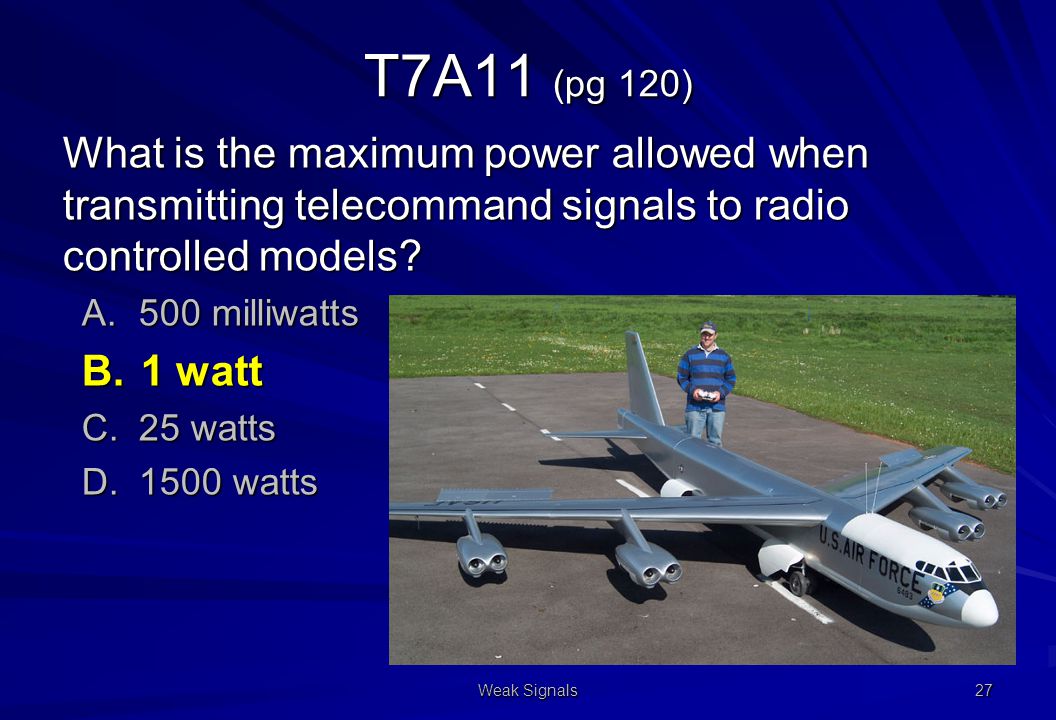 T7A11 (pg 120)

What is the maximum power allowed when transmitting telecommand signals to radio controlled models?

A. 500 milliwatts

B. 1 watt

C. 25 watts

D. 1500 watts

U.S. AIR FORCE

Weak Signals

27